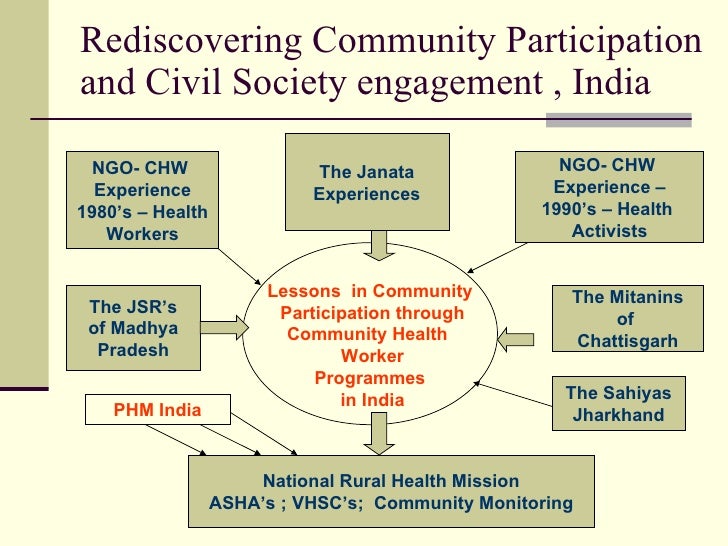 Rediscovering Community Participation and Civil Society engagement , India

NGO- CHW Experience 1980's – Health Workers

The Janata Experiences

NGO- CHW Experience – 1990's – Health Activists

The JSR's of Madhya Pradesh

Lessons in Community Participation through Community Health Worker Programmes in India

The Mitanins of Chattisgarh

The Sahiyas Jharkhand

PHM India

National Rural Health Mission
ASHA's ; VHSC's; Community Monitoring